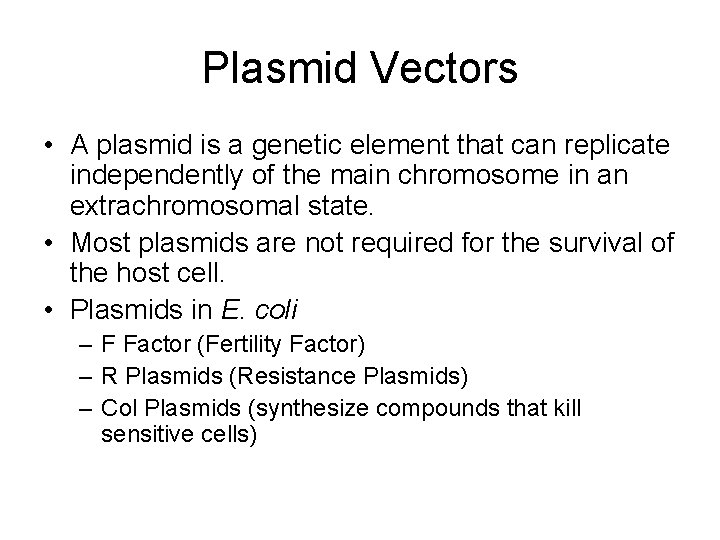 Plasmid Vectors

• A plasmid is a genetic element that can replicate independently of the main chromosome in an extrachromosomal state.
• Most plasmids are not required for the survival of the host cell.
• Plasmids in E. coli
– F Factor (Fertility Factor)
– R Plasmids (Resistance Plasmids)
– Col Plasmids (synthesize compounds that kill sensitive cells)